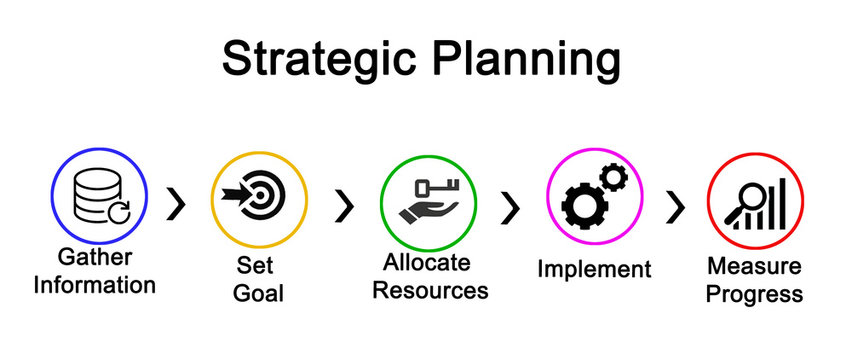 Strategic Planning

Gather Information

Set Goal

Allocate Resources

Implement

Measure Progress